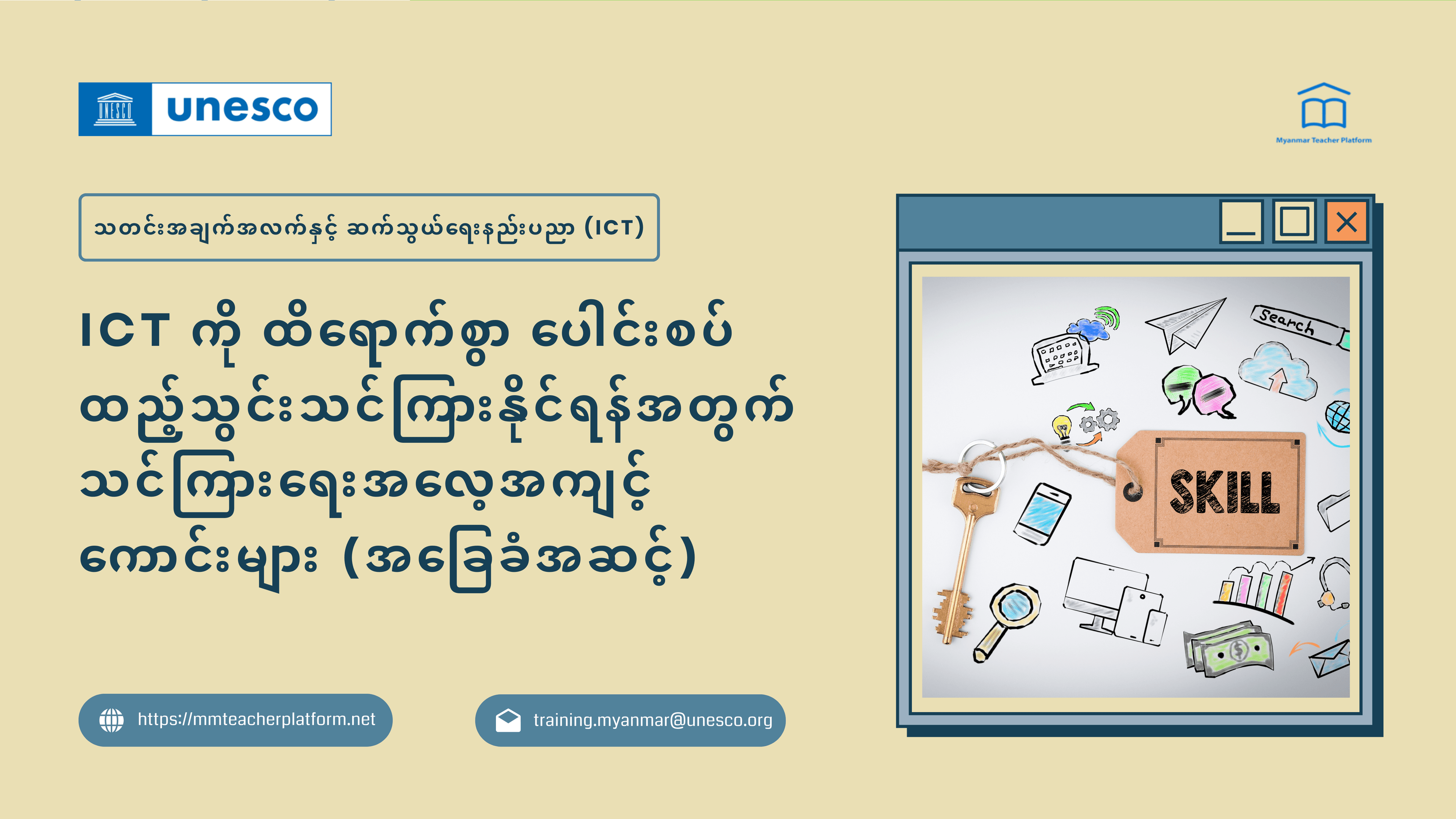 UNESCO unesco

Myanmar Teacher Platform

သတင်းအချက်အလက်နှင့် ဆက်သွယ်ရေးနည်းပညာ (ICT)

ICT ကို ထိရောက်စွာ ပေါင်းစပ်ထည့်သွင်းသင်ကြားနိုင်ရန်အတွက် သင်ကြားရေးအလေ့အကျင့်ကောင်းများ (အခြေခံအဆင့်)

Search

SKILL

https://mmteacherplatform.net

training.myanmar@unesco.org